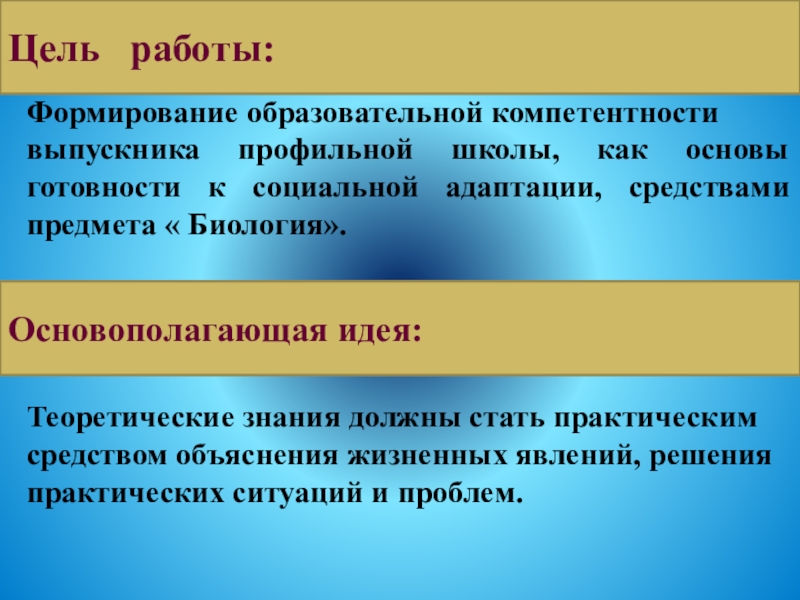 Цель работы:

Формирование образовательной компетентности выпускника профильной школы, как основы готовности к социальной адаптации, средствами предмета « Биология».

Основополагающая идея:

Теоретические знания должны стать практическим средством объяснения жизненных явлений, решения практических ситуаций и проблем.